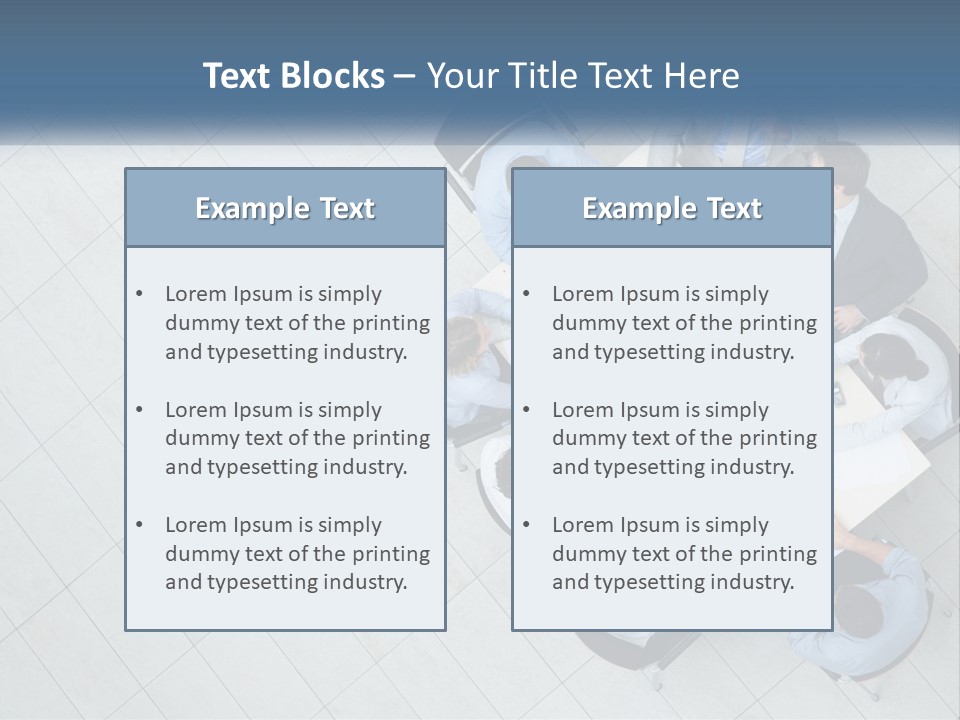 Text Blocks – Your Title Text Here

Example Text

• Lorem Ipsum is simply dummy text of the printing and typesetting industry.

• Lorem Ipsum is simply dummy text of the printing and typesetting industry.

• Lorem Ipsum is simply dummy text of the printing and typesetting industry.

Example Text

• Lorem Ipsum is simply dummy text of the printing and typesetting industry.

• Lorem Ipsum is simply dummy text of the printing and typesetting industry.

• Lorem Ipsum is simply dummy text of the printing and typesetting industry.